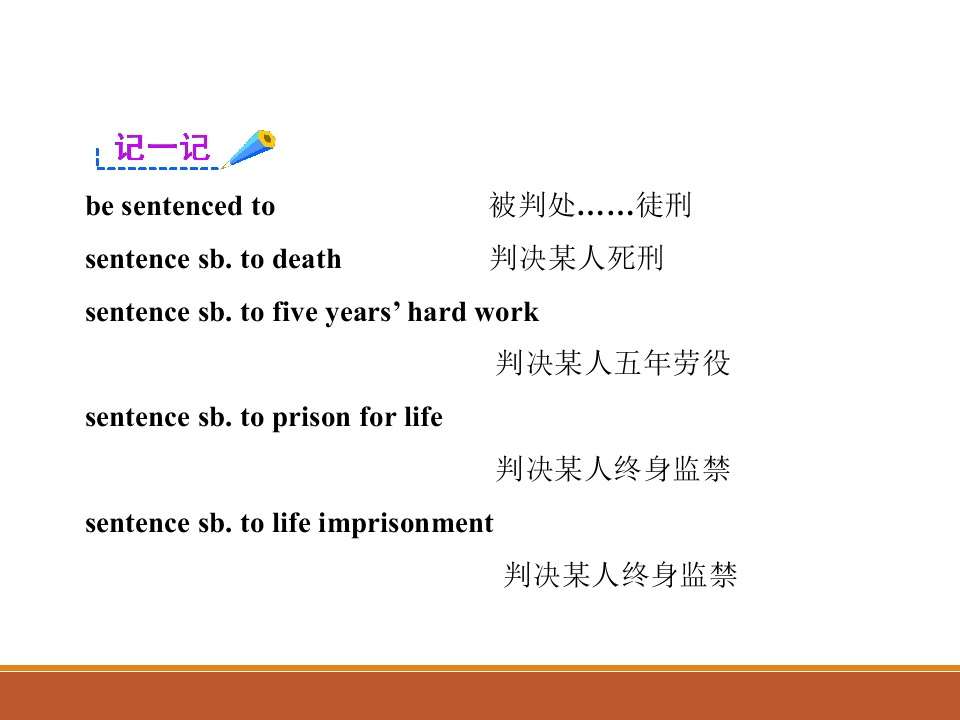 记一记

be sentenced to 被判处……徒刑

sentence sb. to death 判决某人死刑

sentence sb. to five years' hard work

判决某人五年劳役

sentence sb. to prison for life

判决某人终身监禁

sentence sb. to life imprisonment

判决某人终身监禁